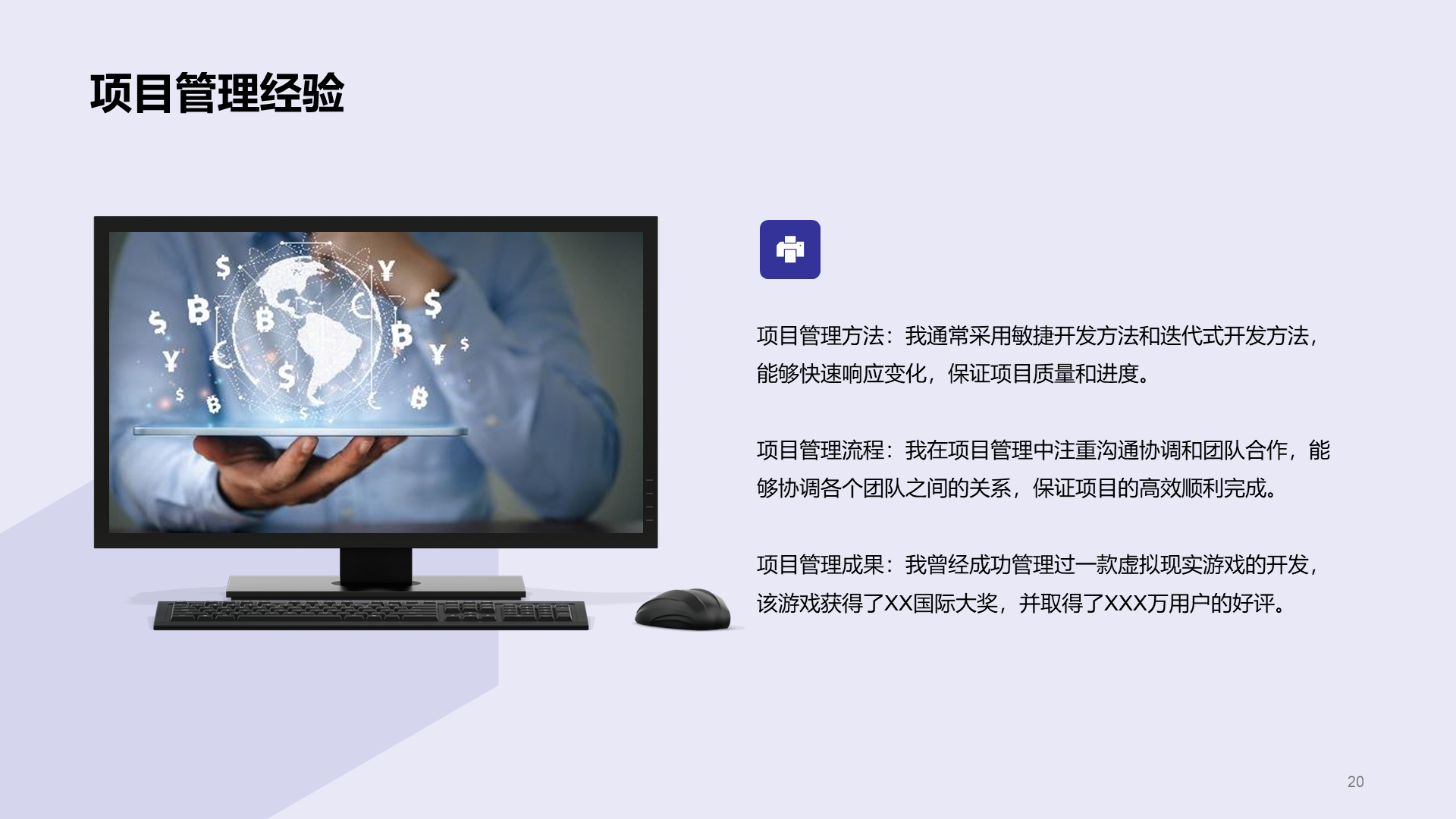 项目管理经验

项目管理方法：我通常采用敏捷开发方法和迭代式开发方法，能够快速响应变化，保证项目质量和进度。

项目管理流程：我在项目管理中注重沟通协调和团队合作，能够协调各个团队之间的关系，保证项目的高效顺利完成。

项目管理成果：我曾经成功管理过一款虚拟现实游戏的开发，该游戏获得了XX国际大奖，并取得了XXX万用户的好评。

20